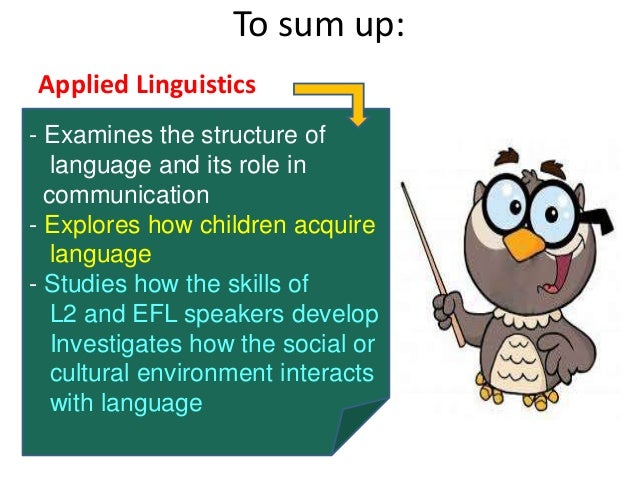 To sum up:

Applied Linguistics

- Examines the structure of language and its role in communication
- Explores how children acquire language
- Studies how the skills of L2 and EFL speakers develop Investigates how the social or cultural environment interacts with language